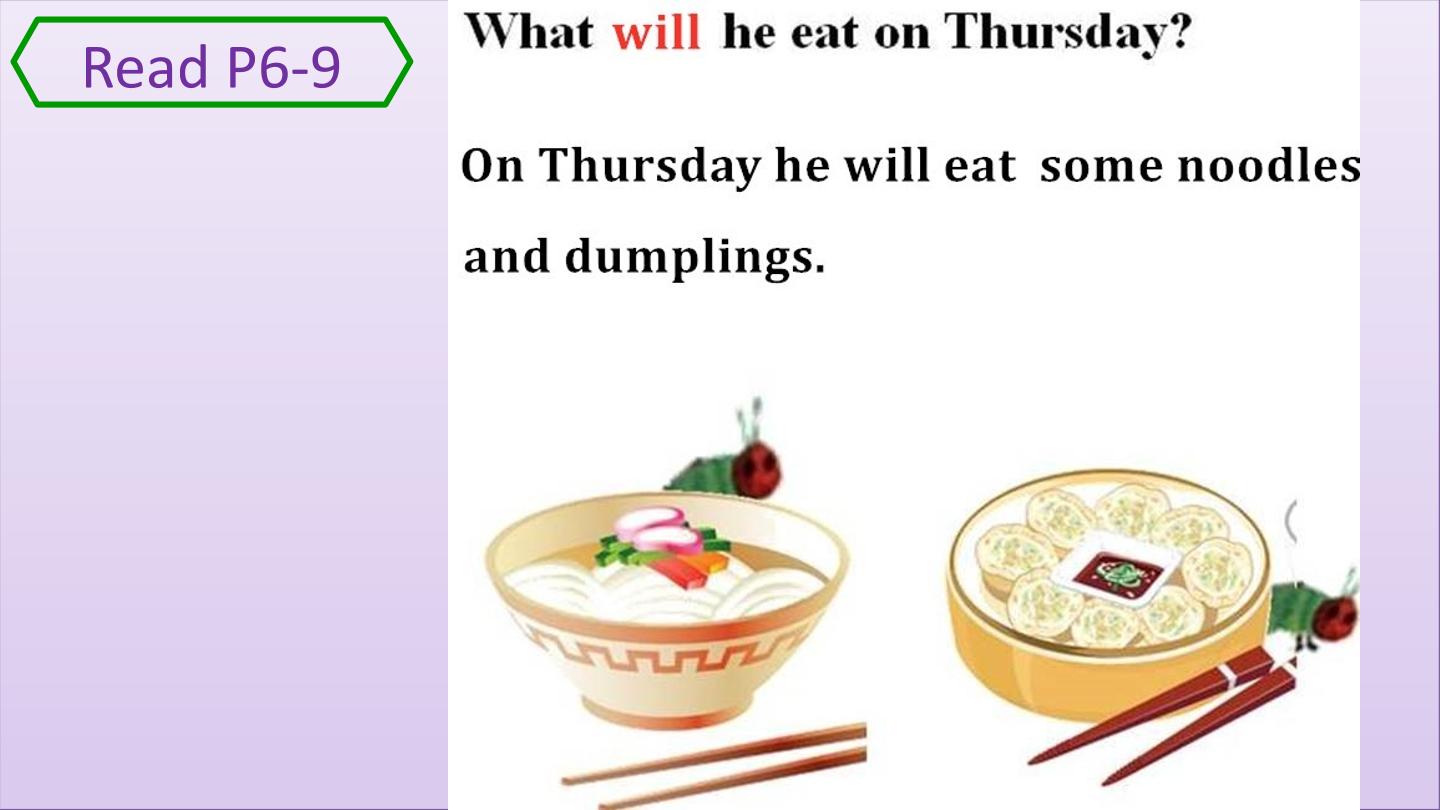 Read P6-9

What will he eat on Thursday?

On Thursday he will eat some noodles and dumplings.